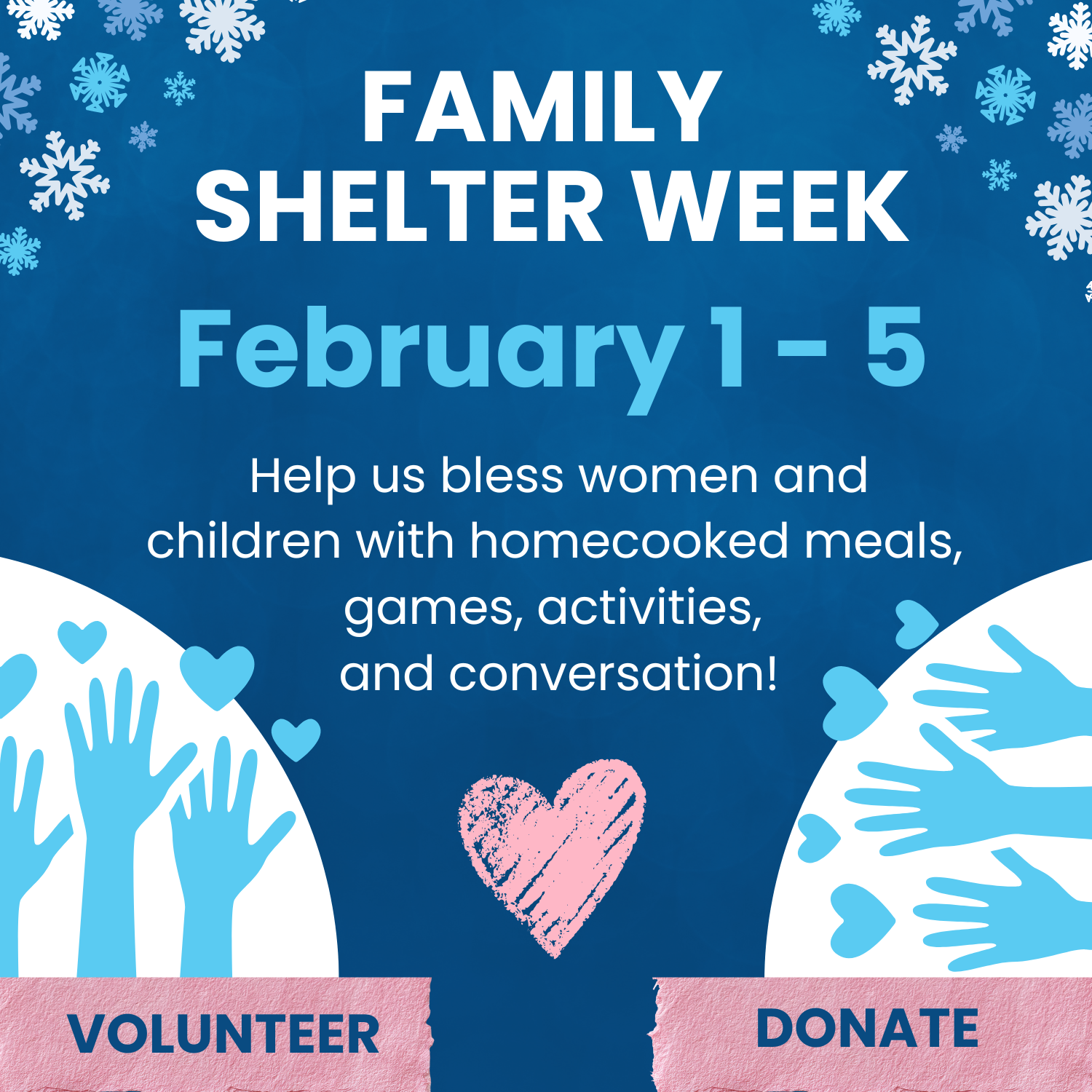 FAMILY SHELTER WEEK

February 1 - 5

Help us bless women and children with homecooked meals, games, activities, and conversation!

VOLUNTEER

DONATE